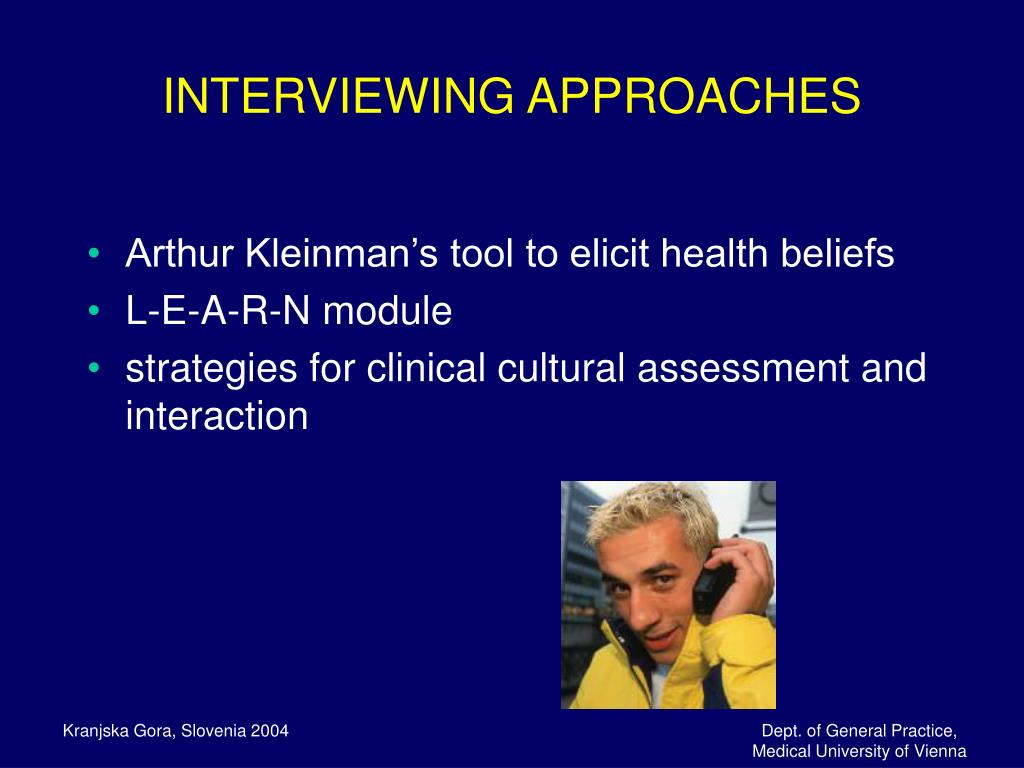 INTERVIEWING APPROACHES

• Arthur Kleinman’s tool to elicit health beliefs
• L-E-A-R-N module
• strategies for clinical cultural assessment and interaction

Kranjska Gora, Slovenia 2004

Dept. of General Practice,
Medical University of Vienna